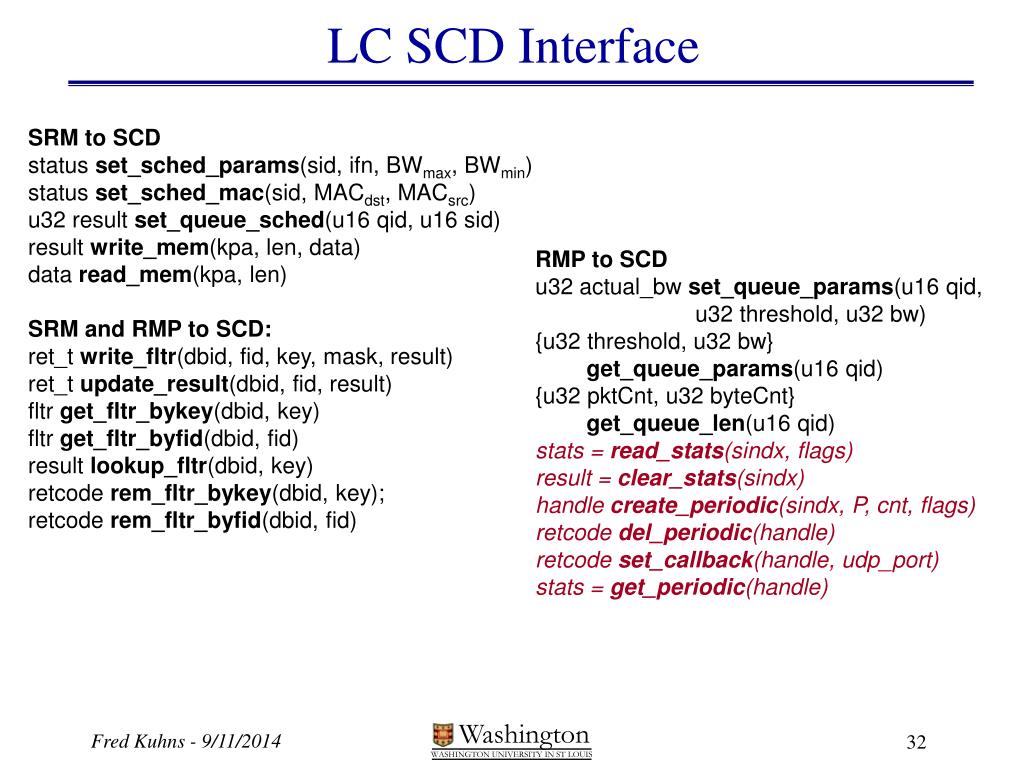 LC SCD Interface

SRM to SCD
status set_sched_params(sid, ifn, BW$_{max}$, BW$_{min}$)
status set_sched_mac(sid, MAC$_{dst}$, MAC$_{src}$)
u32 result set_queue_sched(u16 qid, u16 sid)
result write_mem(kpa, len, data)
data read_mem(kpa, len)

SRM and RMP to SCD:
ret_t write_fltr(dbid, fid, key, mask, result)
ret_t update_result(dbid, fid, result)
fltr get_fltr_bykey(dbid, key)
fltr get_fltr_byfid(dbid, fid)
result lookup_fltr(dbid, key)
retcode rem_fltr_bykey(dbid, key);
retcode rem_fltr_byfid(dbid, fid)

RMP to SCD
u32 actual_bw set_queue_params(u16 qid, u32 threshold, u32 bw)
{u32 threshold, u32 bw}
get_queue_params(u16 qid)
{u32 pktCnt, u32 byteCnt}
get_queue_len(u16 qid)
stats = read_stats(sindx, flags)
result = clear_stats(sindx)
handle create_periodic(sindx, P, cnt, flags)
retcode del_periodic(handle)
retcode set_callback(handle, udp_port)
stats = get_periodic(handle)

Fred Kuhns - 9/11/2014

Washington
WASHINGTON UNIVERSITY IN ST LOUIS

32